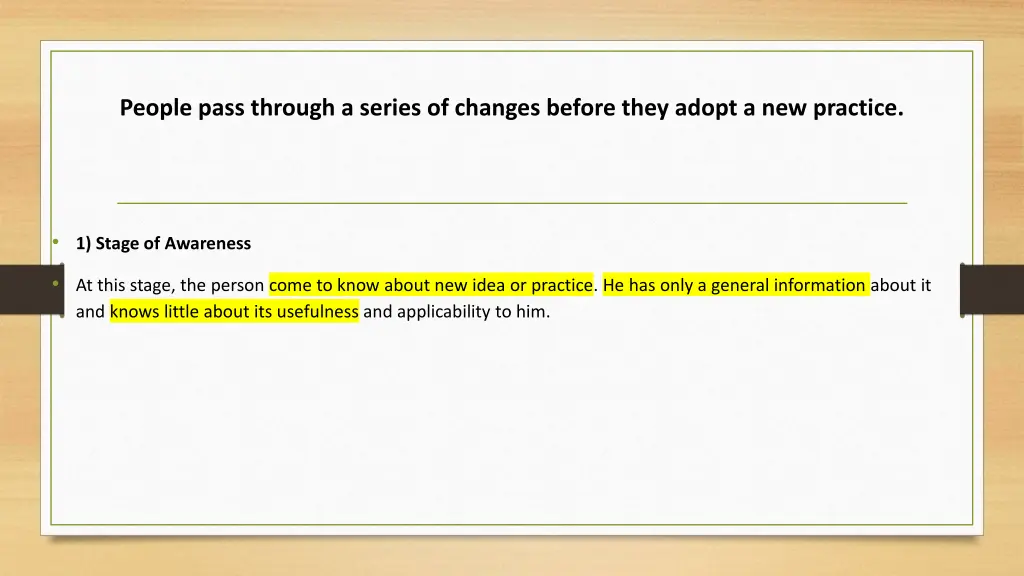 People pass through a series of changes before they adopt a new practice.

• 1) Stage of Awareness

• At this stage, the person come to know about new idea or practice. He has only a general information about it and knows little about its usefulness and applicability to him.